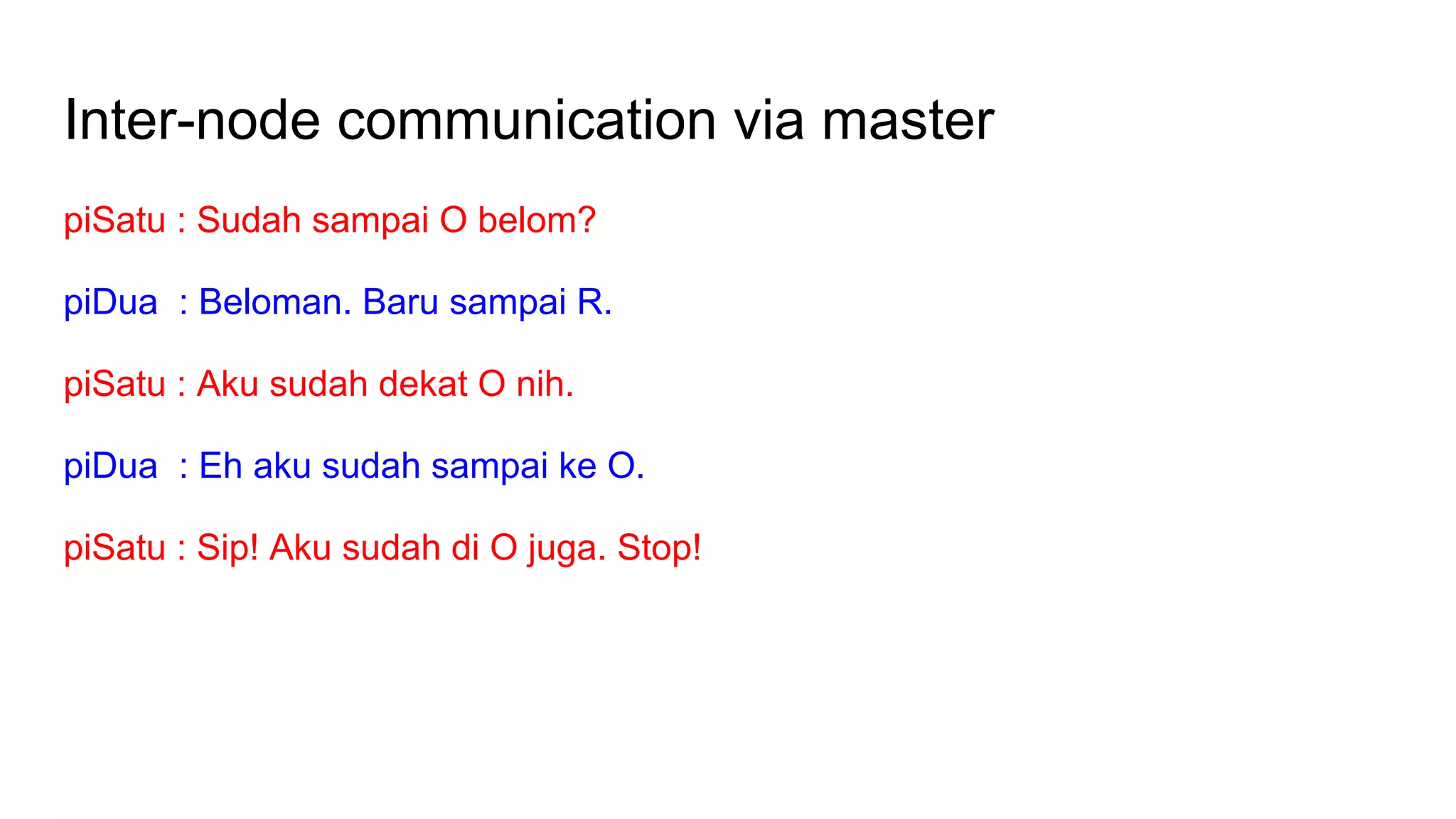 Inter-node communication via master

piSatu : Sudah sampai O belom?

piDua : Beloman. Baru sampai R.

piSatu : Aku sudah dekat O nih.

piDua : Eh aku sudah sampai ke O.

piSatu : Sip! Aku sudah di O juga. Stop!